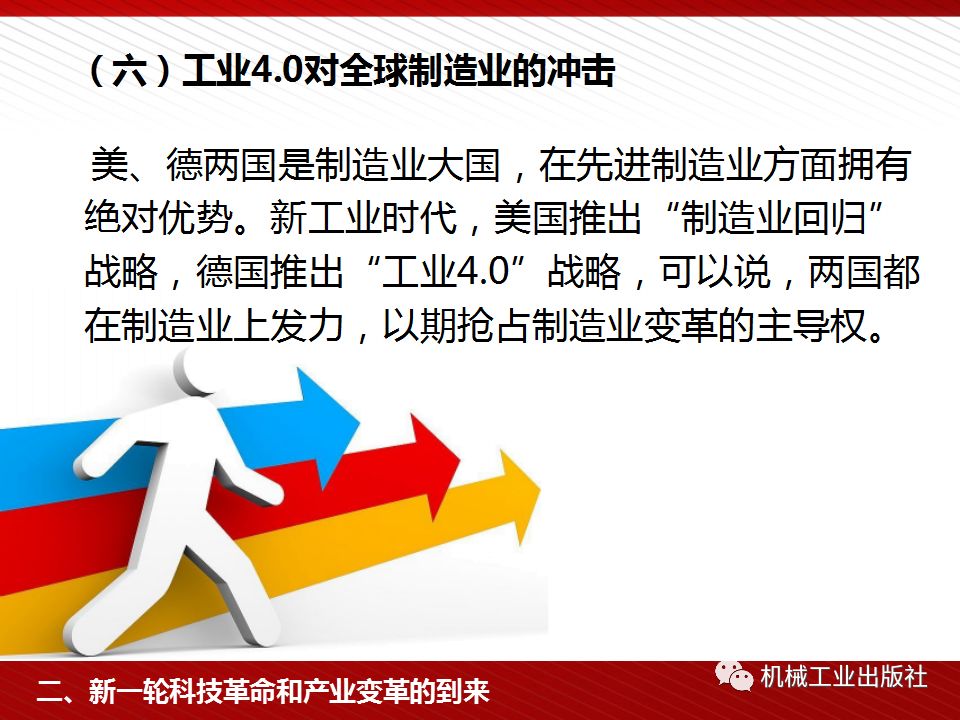 （六）工业4.0对全球制造业的冲击

美、德两国是制造业大国，在先进制造业方面拥有绝对优势。新工业时代，美国推出“制造业回归”战略，德国推出“工业4.0”战略，可以说，两国都在制造业上发力，以期抢占制造业变革的主导权。

二、新一轮科技革命和产业变革的到来

机械工业出版社